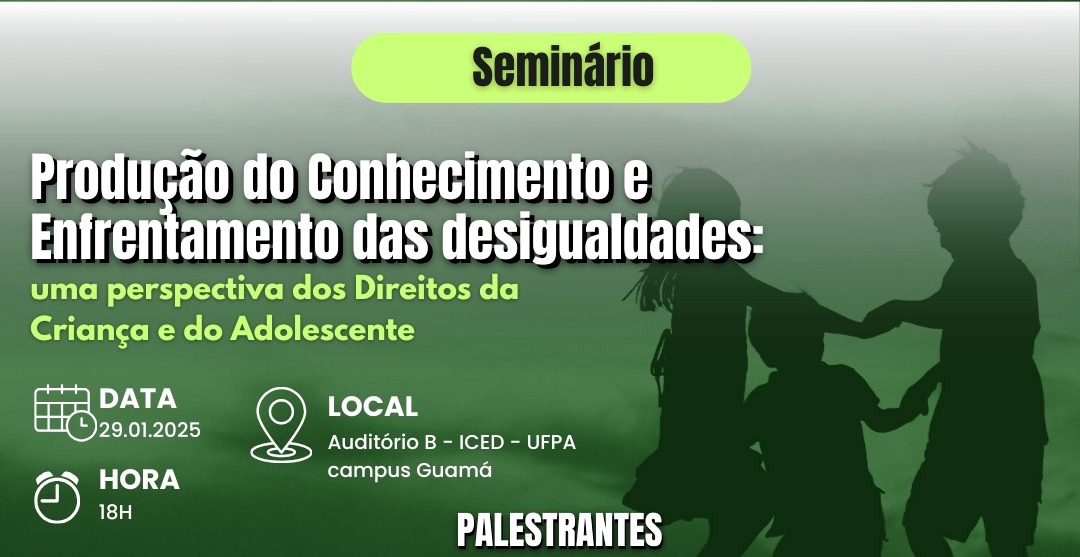 Seminário

Produção do Conhecimento e Enfrentamento das desigualdades:
uma perspectiva dos Direitos da Criança e do Adolescente

DATA
29.01.2025

LOCAL
Auditório B - ICED - UFPA
campus Guamá

HORA
18H

PALESTRANTES